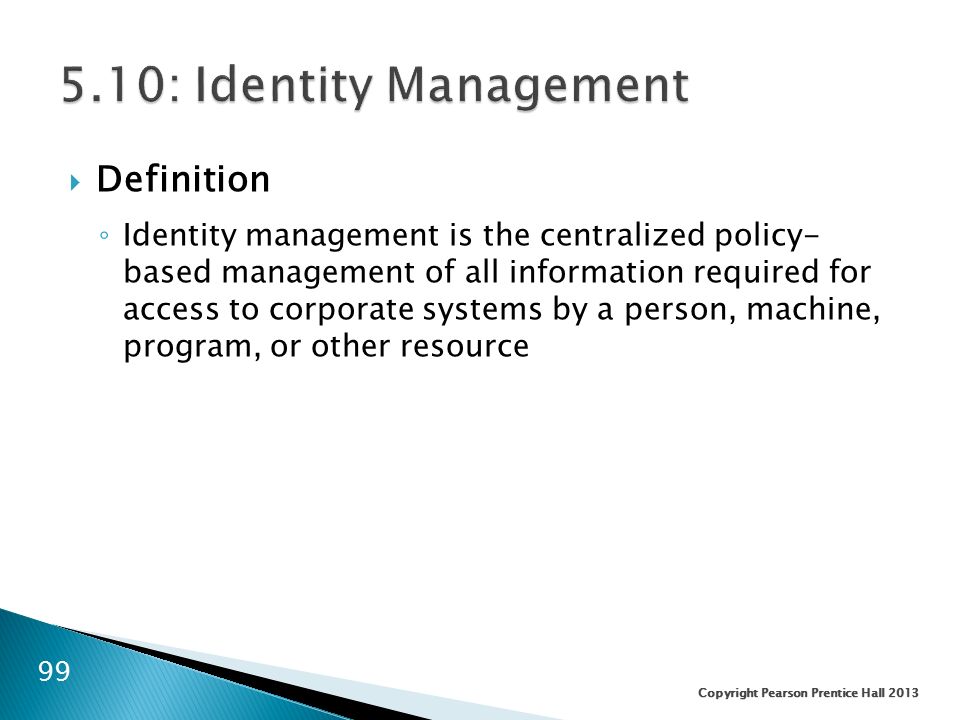 5.10: Identity Management

Definition

Identity management is the centralized policy-based management of all information required for access to corporate systems by a person, machine, program, or other resource

99

Copyright Pearson Prentice Hall 2013